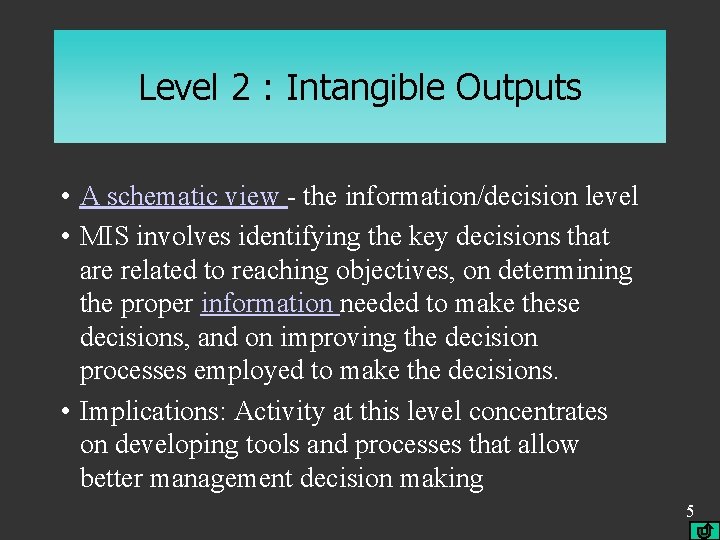 Level 2 : Intangible Outputs

• A schematic view - the information/decision level

• MIS involves identifying the key decisions that are related to reaching objectives, on determining the proper information needed to make these decisions, and on improving the decision processes employed to make the decisions.

• Implications: Activity at this level concentrates on developing tools and processes that allow better management decision making

5